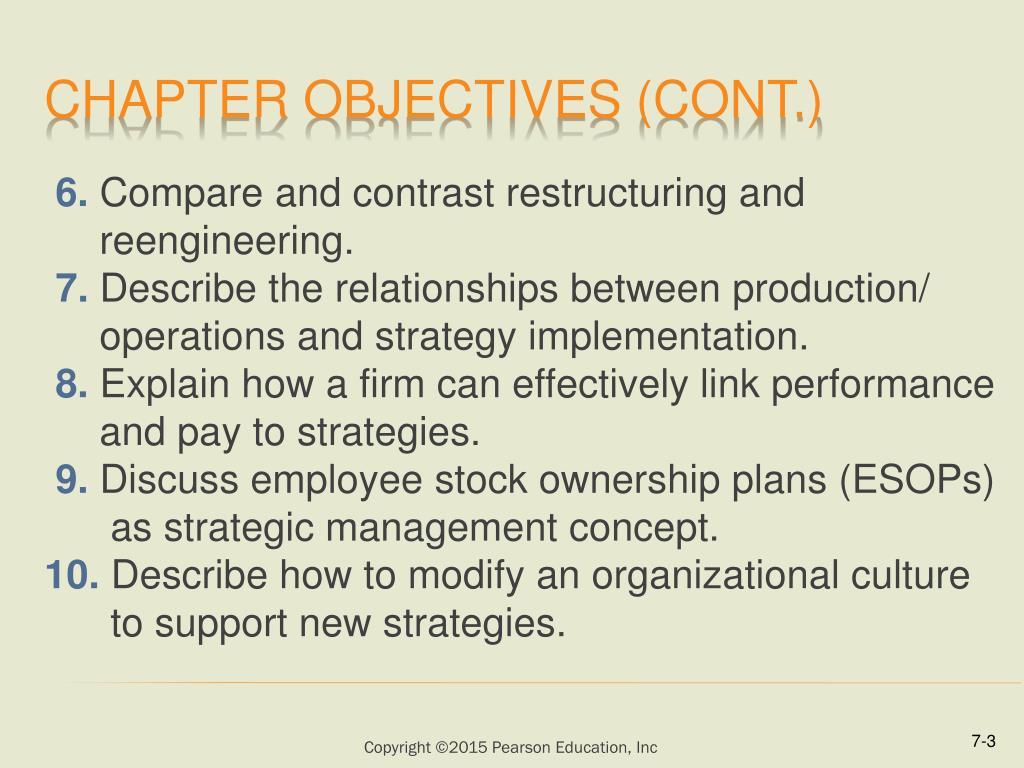 CHAPTER OBJECTIVES (CONT.)

6. Compare and contrast restructuring and reengineering.
7. Describe the relationships between production/ operations and strategy implementation.
8. Explain how a firm can effectively link performance and pay to strategies.
9. Discuss employee stock ownership plans (ESOPs) as strategic management concept.
10. Describe how to modify an organizational culture to support new strategies.

Copyright ©2015 Pearson Education, Inc

7-3